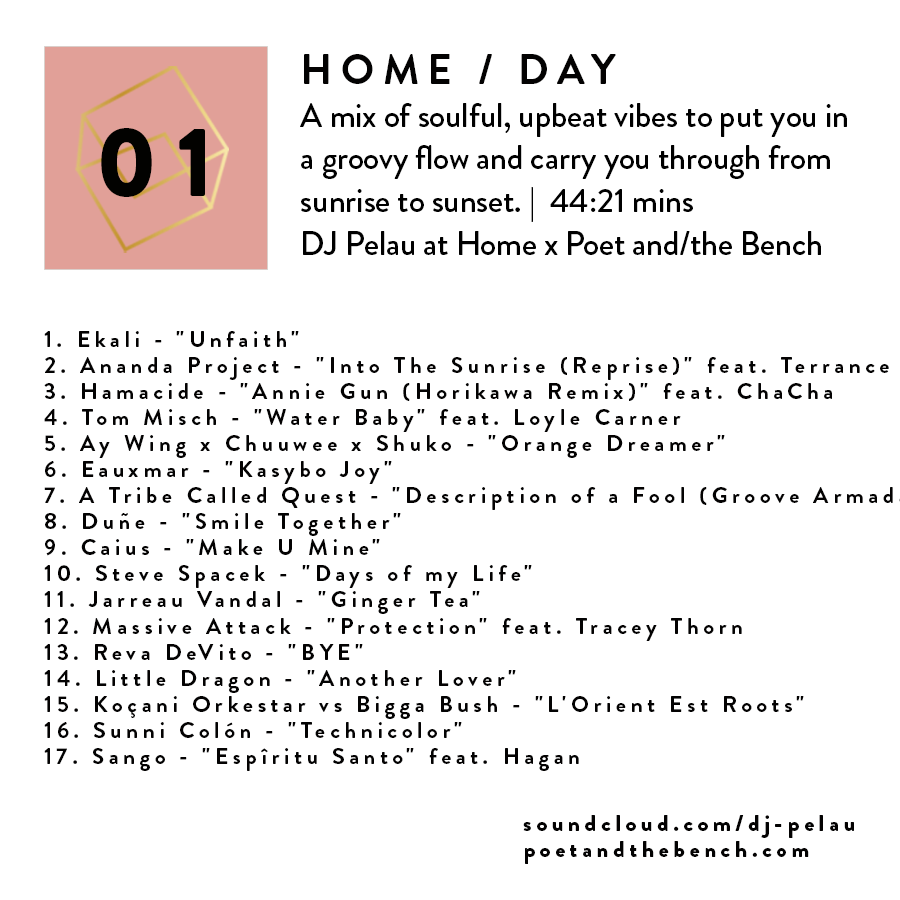 01

HOME / DAY

A mix of soulful, upbeat vibes to put you in a groovy flow and carry you through from sunrise to sunset. | 44:21 mins
DJ Pelau at Home x Poet and/the Bench

1. Ekali - "Unfaith"
2. Ananda Project - "Into The Sunrise (Reprise)" feat. Terrance
3. Hamacide - "Annie Gun (Horikawa Remix)" feat. ChaCha
4. Tom Misch - "Water Baby" feat. Loyle Carner
5. Ay Wing x Chuuwee x Shuko - "Orange Dreamer"
6. Eauxmar - "Kasybo Joy"
7. A Tribe Called Quest - "Description of a Fool (Groove Armad
8. Duñe - "Smile Together"
9. Caius - "Make U Mine"
10. Steve Spacek - "Days of my Life"
11. Jarreau Vandal - "Ginger Tea"
12. Massive Attack - "Protection" feat. Tracey Thorn
13. Reva DeVito - "BYE"
14. Little Dragon - "Another Lover"
15. Koçani Orkestar vs Bigga Bush - "L'Orient Est Roots"
16. Sunni Colón - "Technicolor"
17. Sango - "Espîritu Santo" feat. Hagan

soundcloud.com/dj-pelau
poetandthebench.com